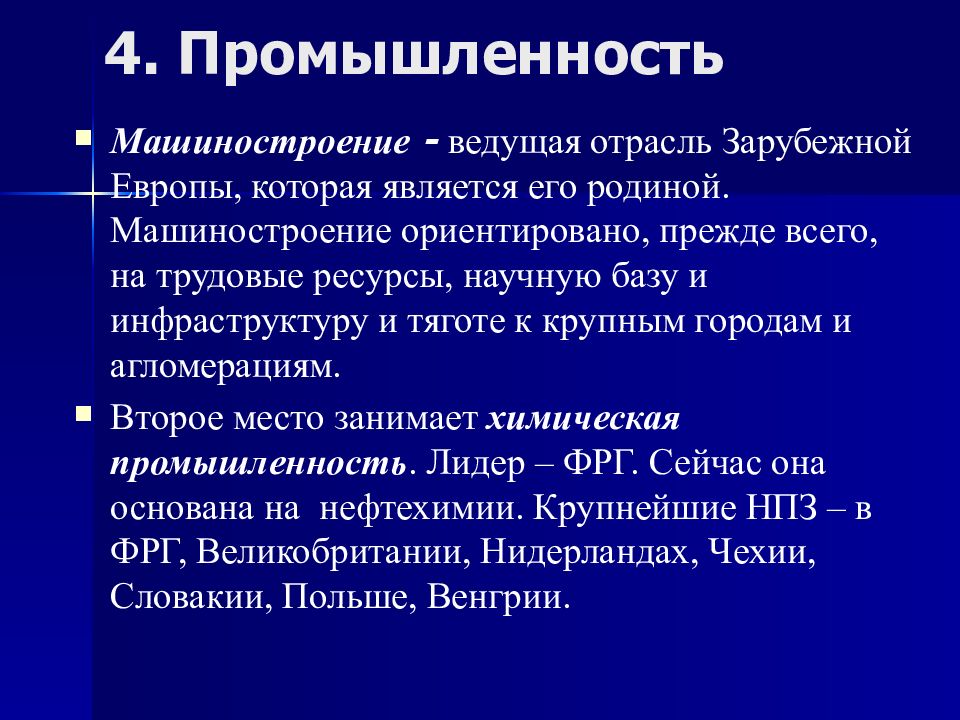 4. Промышленность

Машиностроение - ведущая отрасль Зарубежной Европы, которая является его родиной. Машиностроение ориентировано, прежде всего, на трудовые ресурсы, научную базу и инфраструктуру и тяготе к крупным городам и агломерациям.

Второе место занимает химическая промышленность. Лидер – ФРГ. Сейчас она основана на нефтехимии. Крупнейшие НПЗ – в ФРГ, Великобритании, Нидерландах, Чехии, Словакии, Польше, Венгрии.